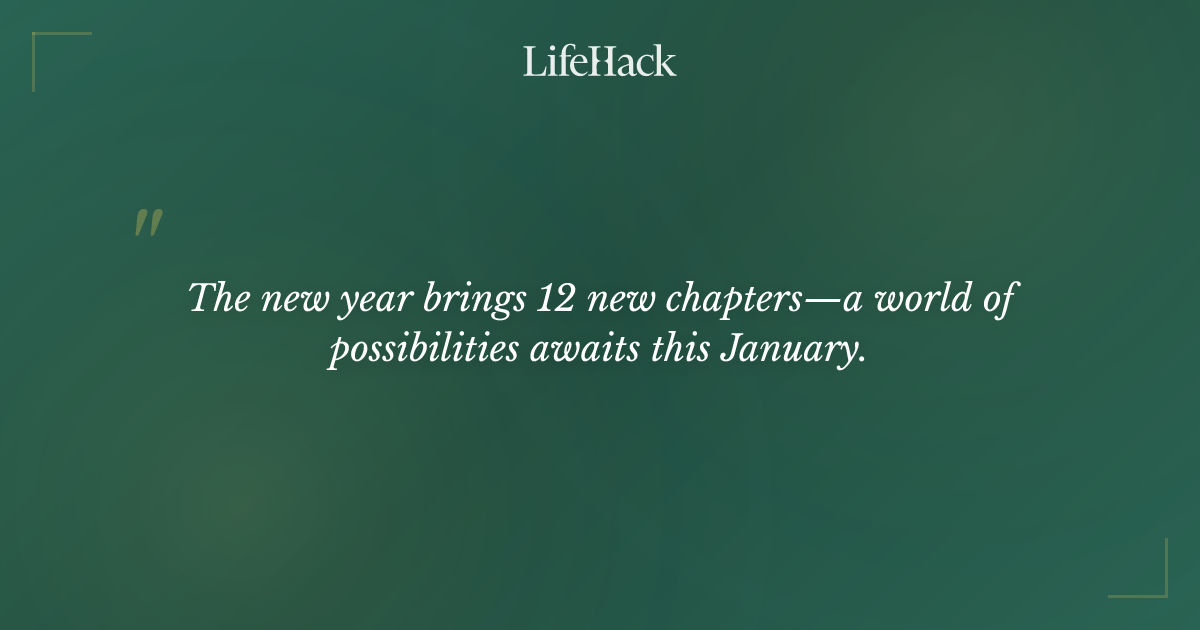 LifeHack

"

The new year brings 12 new chapters—a world of possibilities awaits this January.